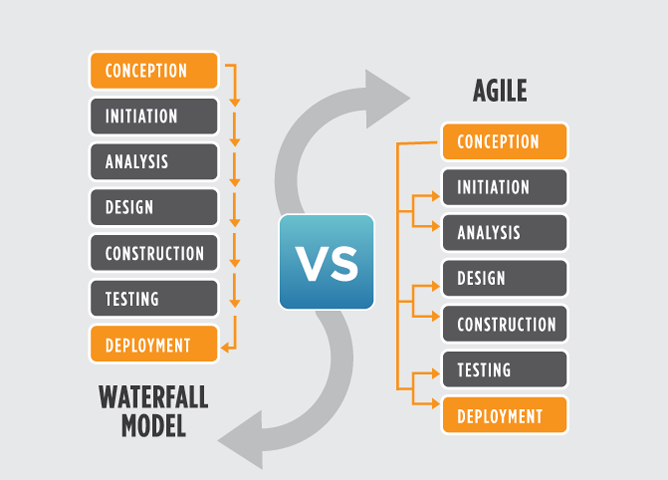 CONCEPTION
INITIATION
ANALYSIS
DESIGN
CONSTRUCTION
TESTING
DEPLOYMENT

WATERFALL MODEL

VS

AGILE

CONCEPTION
INITIATION
ANALYSIS
DESIGN
CONSTRUCTION
TESTING
DEPLOYMENT